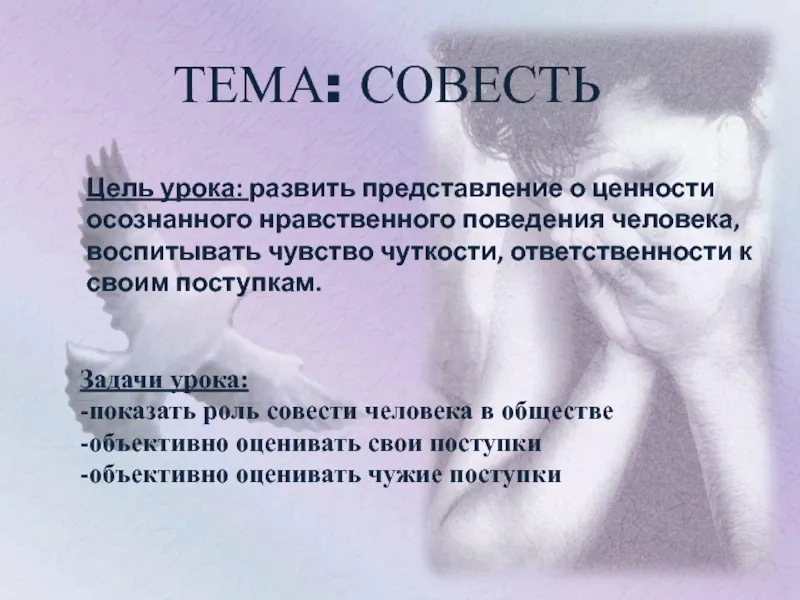 ТЕМА: СОВЕСТЬ

Цель урока: развить представление о ценности осознанного нравственного поведения человека, воспитывать чувство чуткости, ответственности к своим поступкам.

Задачи урока:
-показать роль совести человека в обществе
-объективно оценивать свои поступки
-объективно оценивать чужие поступки